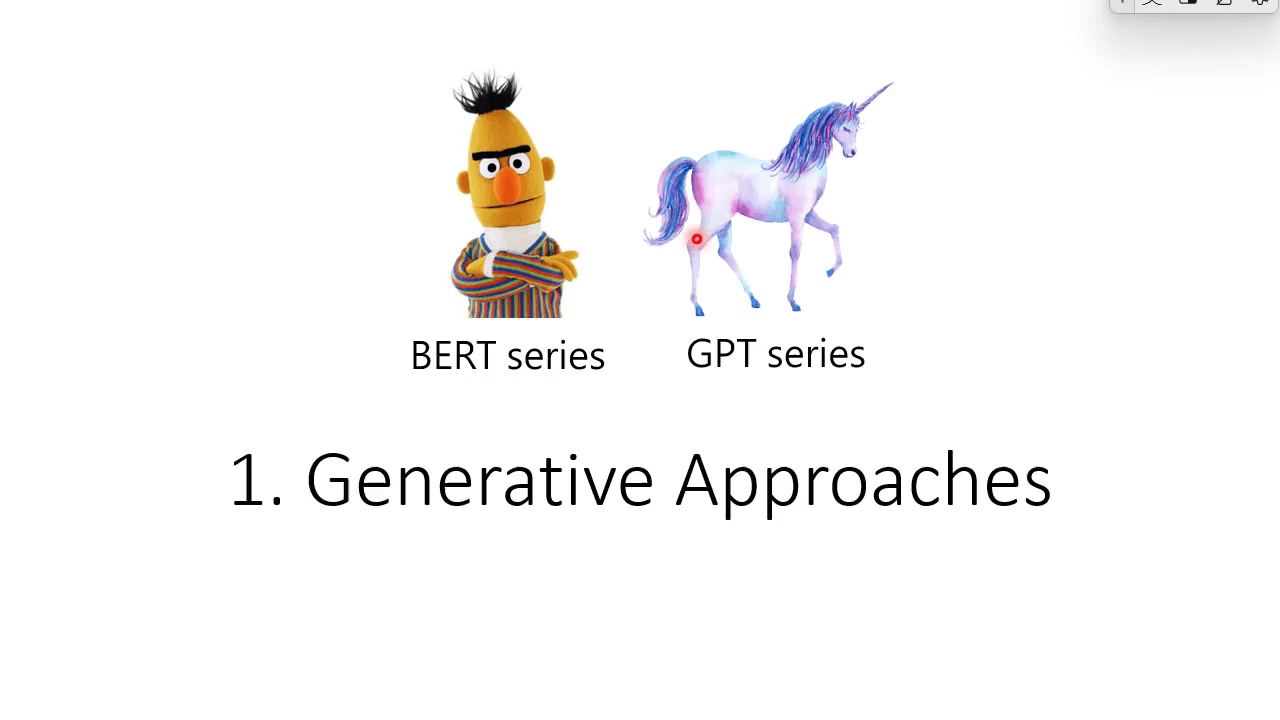 BERT series

GPT series

1. Generative Approaches